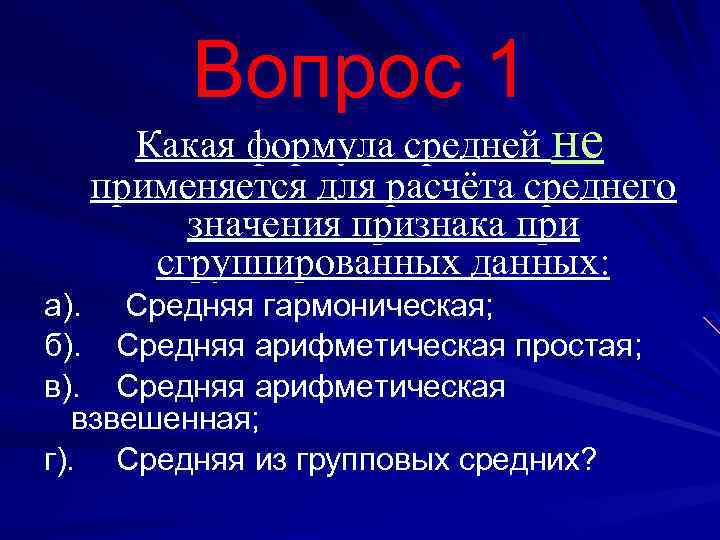 Вопрос 1

Какая формула средней не применяется для расчёта среднего значения признака при сгруппированных данных:

а). Средняя гармоническая;

б). Средняя арифметическая простая;

в). Средняя арифметическая взвешенная;

г). Средняя из групповых средних?